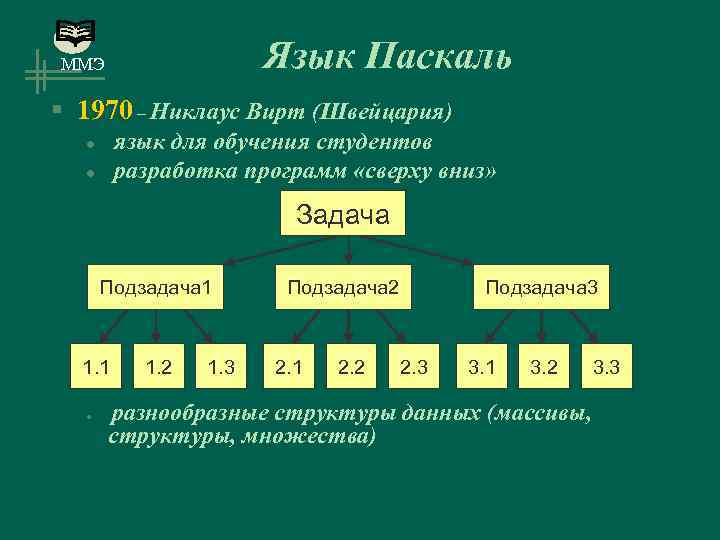 ММЭ

Язык Паскаль

1970 – Никлаус Вирт (Швейцария)
язык для обучения студентов
разработка программ «сверху вниз»

Задача

Подзадача1
Подзадача2
Подзадача3

1.1
1.2
1.3
2.1
2.2
2.3
3.1
3.2
3.3

разнообразные структуры данных (массивы, структуры, множества)